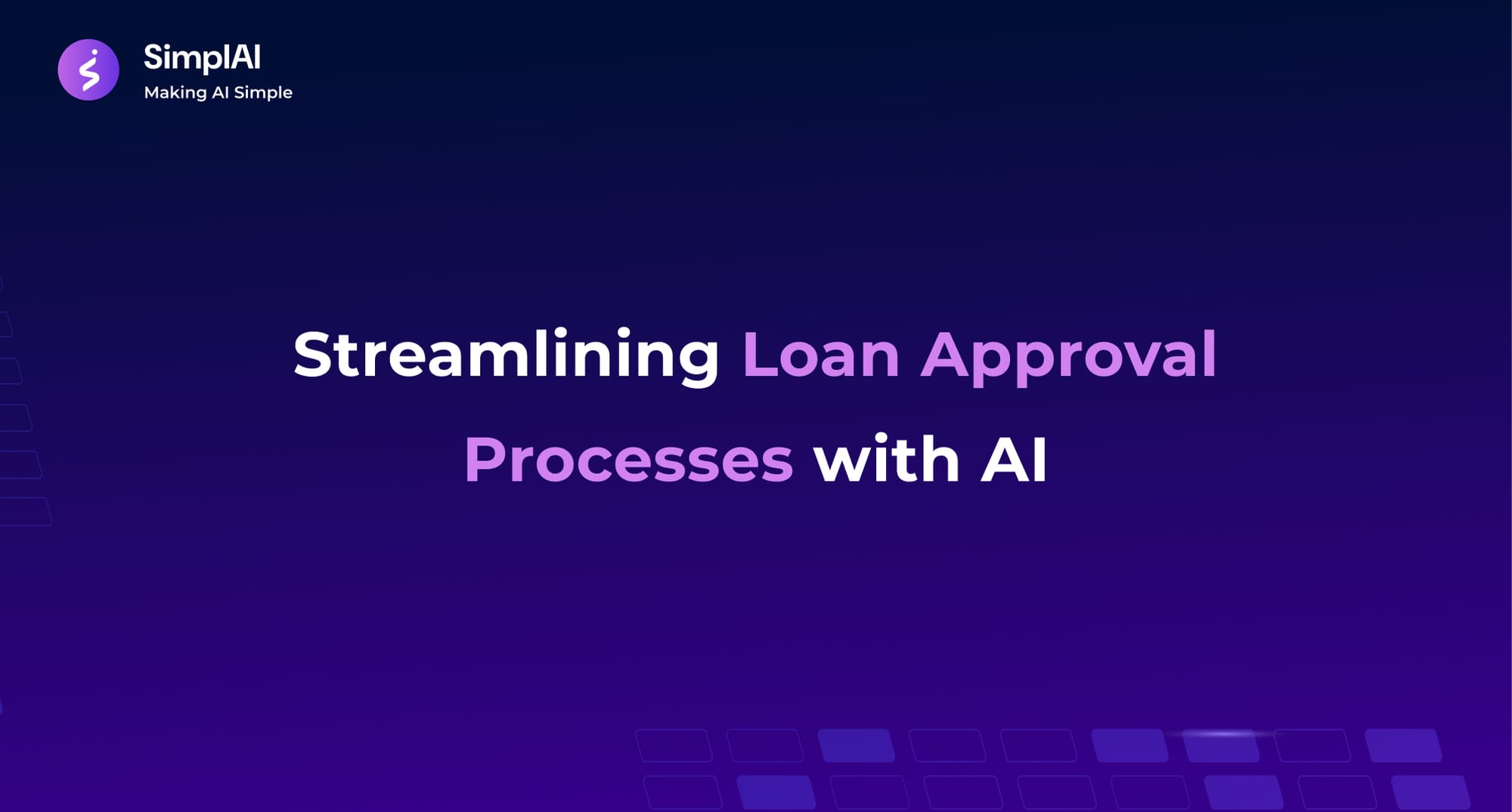 SimplAI
Making AI Simple

Streamlining Loan Approval Processes with AI